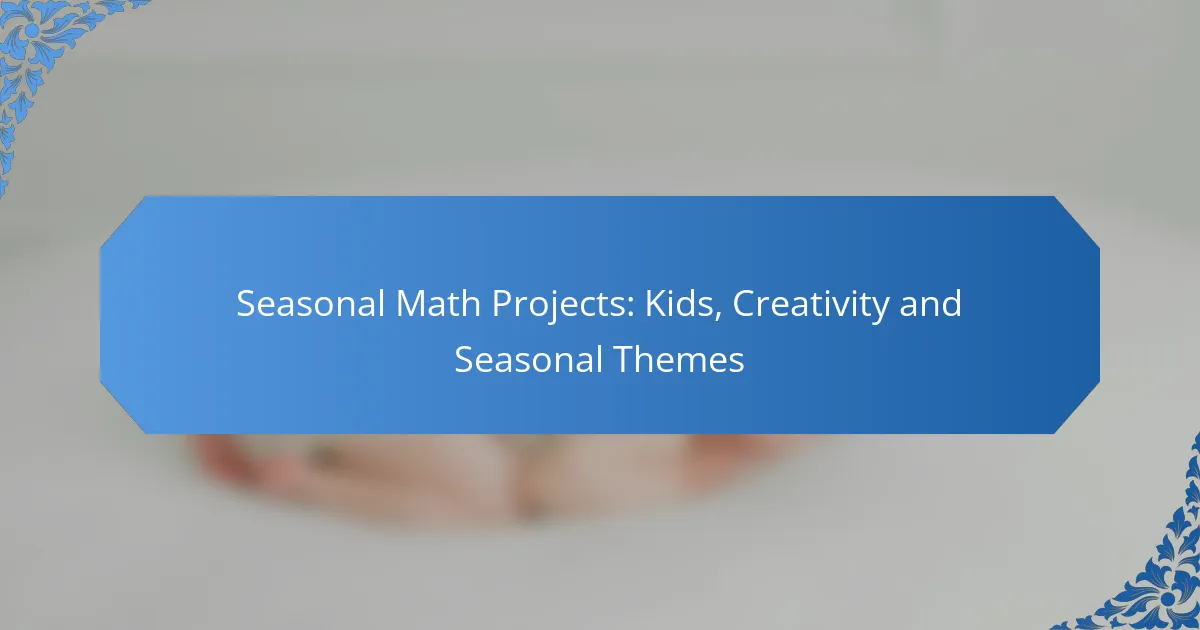 Seasonal Math Projects: Kids, Creativity and Seasonal Themes